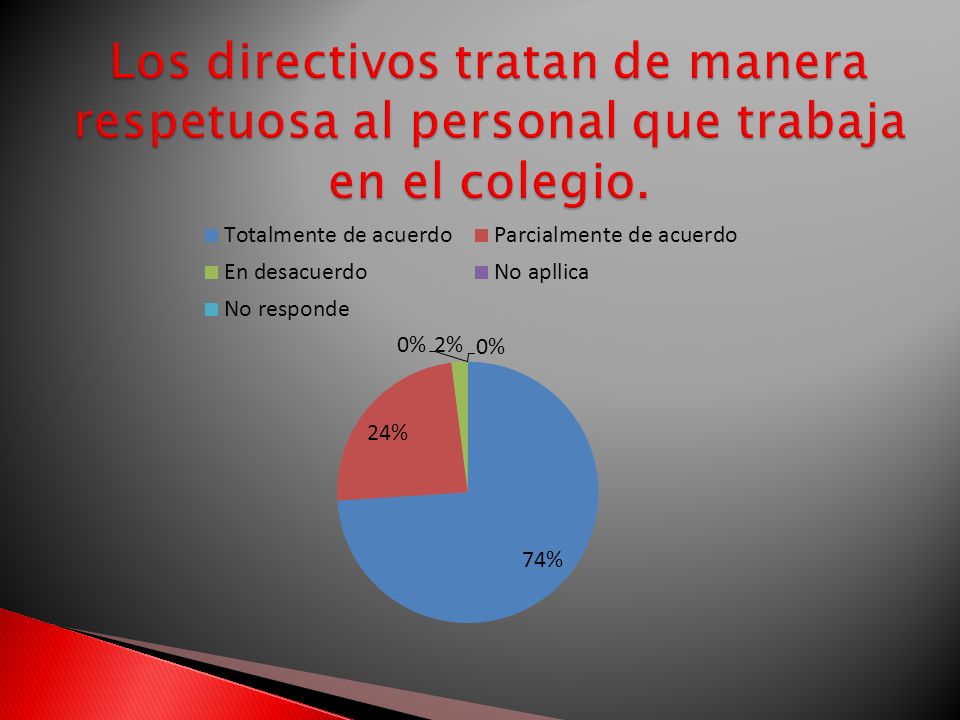 Los directivos tratan de manera respetuosa al personal que trabaja en el colegio.

Totalmente de acuerdo
Parcialmente de acuerdo
En desacuerdo
No apllica
No responde

0%
2%
0%
24%
74%